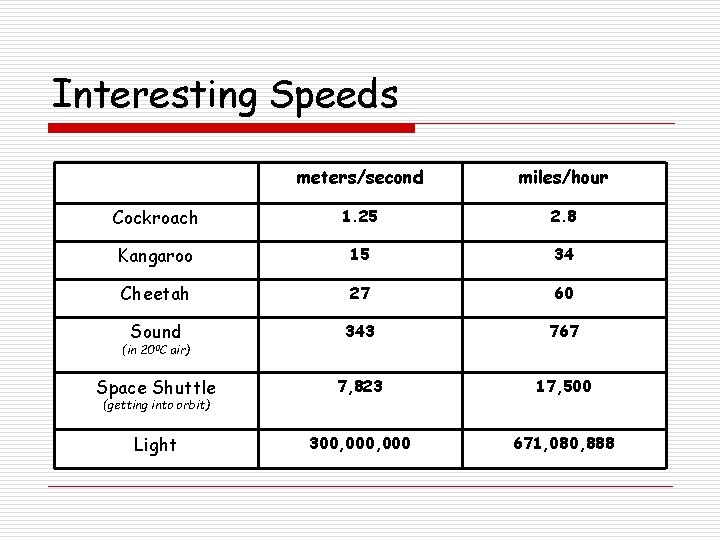 Interesting Speeds

| | meters/second | miles/hour |
|---|---|---|
| Cockroach | 1.25 | 2.8 |
| Kangaroo | 15 | 34 |
| Cheetah | 27 | 60 |
| Sound (in 20ºC air) | 343 | 767 |
| Space Shuttle (getting into orbit) | 7,823 | 17,500 |
| Light | 300,000,000 | 671,080,888 |